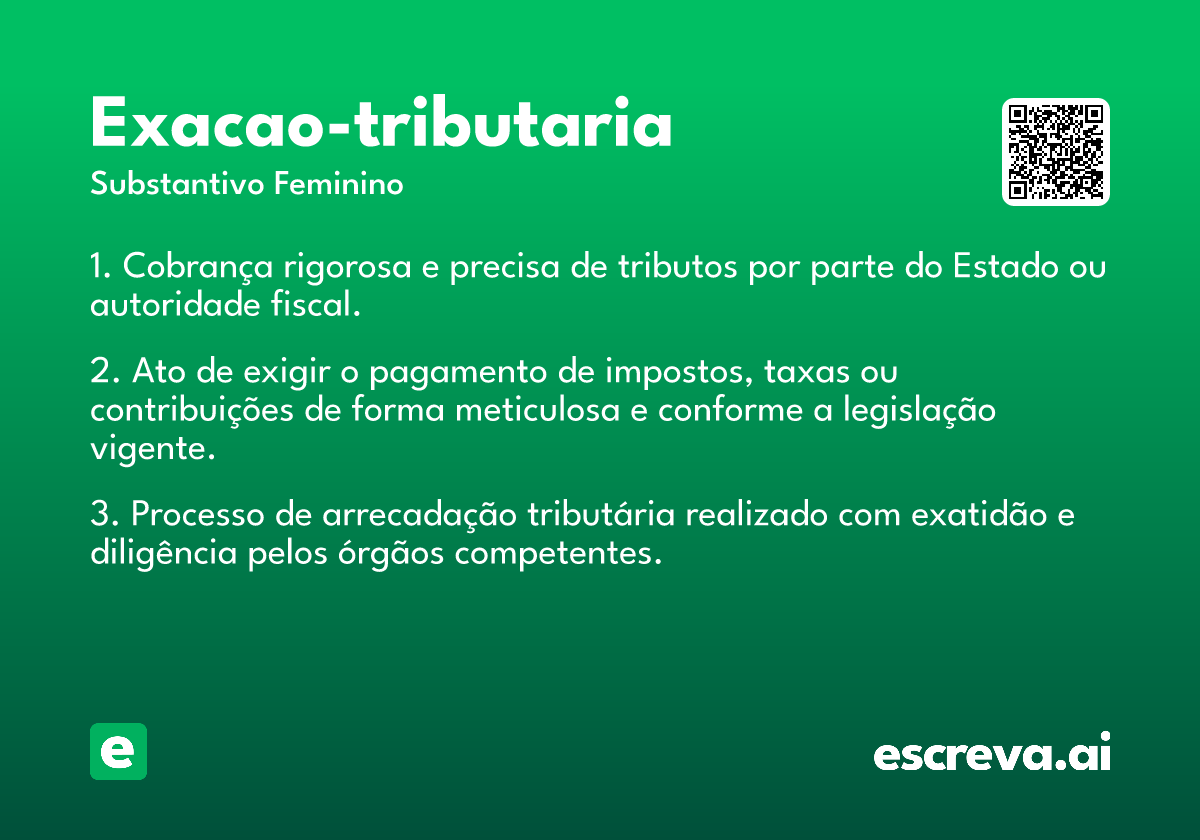 Exacao-tributaria
Substantivo Feminino

1. Cobrança rigorosa e precisa de tributos por parte do Estado ou autoridade fiscal.

2. Ato de exigir o pagamento de impostos, taxas ou contribuições de forma meticulosa e conforme a legislação vigente.

3. Processo de arrecadação tributária realizado com exatidão e diligência pelos órgãos competentes.

e

escreva.ai